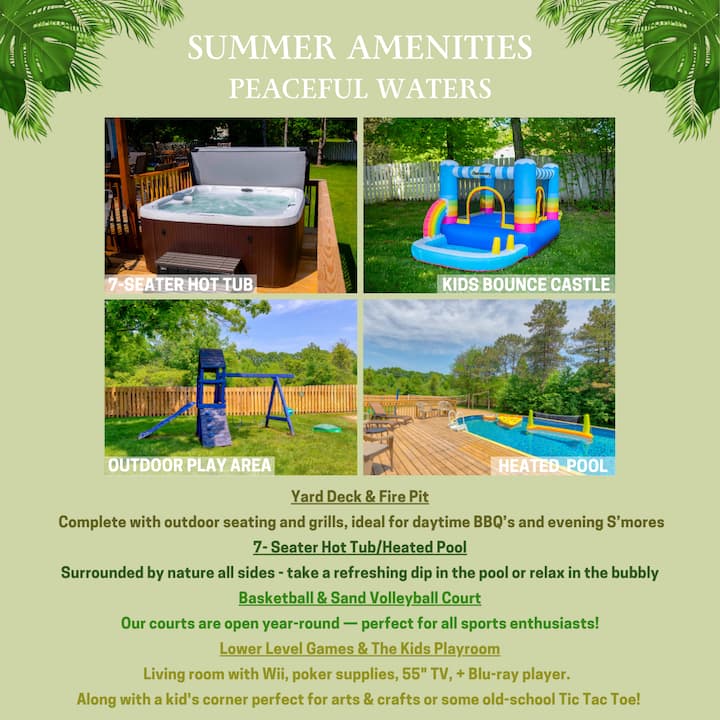 SUMMER AMENITIES
PEACEFUL WATERS

7-SEATER HOT TUB

KIDS BOUNCE CASTLE

OUTDOOR PLAY AREA

HEATED POOL

Yard Deck & Fire Pit
Complete with outdoor seating and grills, ideal for daytime BBQ's and evening S'mores

7- Seater Hot Tub/Heated Pool
Surrounded by nature all sides - take a refreshing dip in the pool or relax in the bubbly

Basketball & Sand Volleyball Court
Our courts are open year-round — perfect for all sports enthusiasts!

Lower Level Games & The Kids Playroom
Living room with Wii, poker supplies, 55" TV, + Blu-ray player.
Along with a kid's corner perfect for arts & crafts or some old-school Tic Tac Toe!